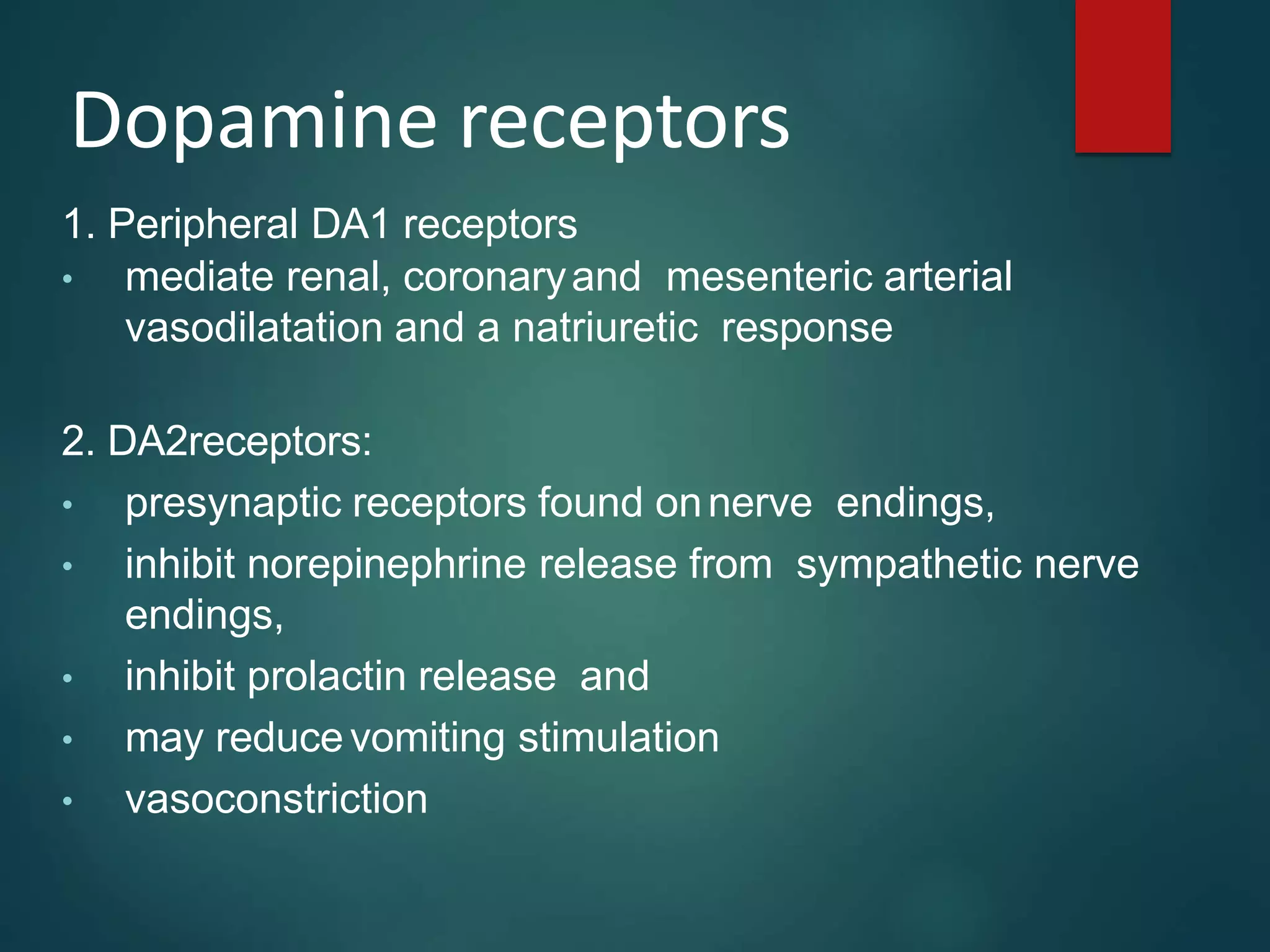 Dopamine receptors

1. Peripheral DA1 receptors
• mediate renal, coronary and mesenteric arterial vasodilatation and a natriuretic response

2. DA2receptors:
• presynaptic receptors found on nerve endings,
• inhibit norepinephrine release from sympathetic nerve endings,
• inhibit prolactin release and
• may reduce vomiting stimulation
• vasoconstriction